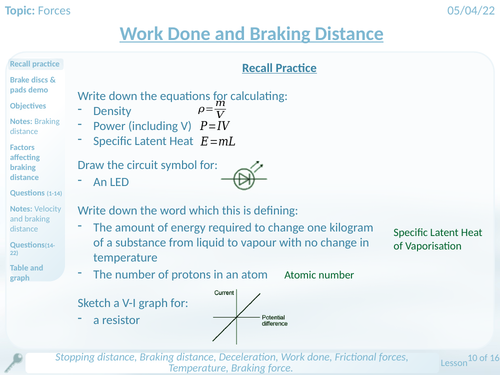 Topic: Forces

05/04/22

Work Done and Braking Distance

Recall practice

Brake discs & pads demo

Objectives

Notes: Braking distance

Factors affecting braking distance

Questions (1-14)

Notes: Velocity and braking distance

Questions(14-22)

Table and graph

Recall Practice

Write down the equations for calculating:
- Density $\rho = \frac{m}{V}$
- Power (including V) $P = IV$
- Specific Latent Heat $E = mL$

Draw the circuit symbol for:
- An LED

Write down the word which this is defining:
- The amount of energy required to change one kilogram of a substance from liquid to vapour with no change in temperature

Specific Latent Heat of Vaporisation

- The number of protons in an atom

Atomic number

Sketch a V-I graph for:
- a resistor

Current

Potential difference

Stopping distance, Braking distance, Deceleration, Work done, Frictional forces, Temperature, Braking force.

Lesson 10 of 16